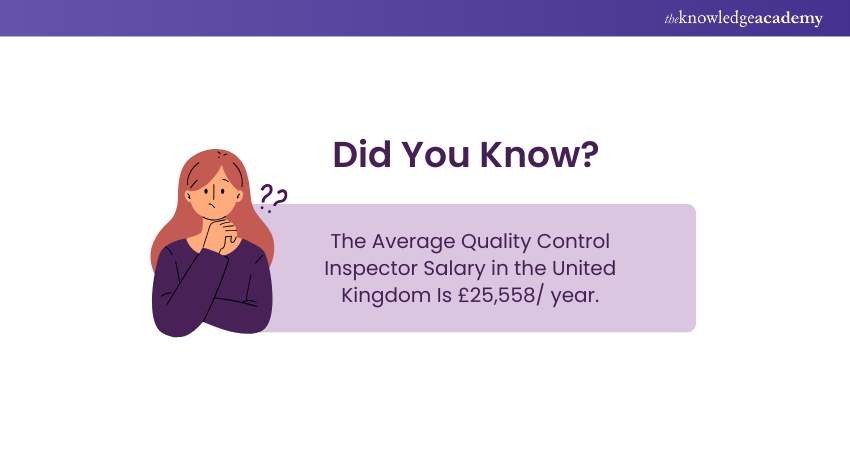 theknowledgeacademy

Did You Know?

??

The Average Quality Control Inspector Salary in the United Kingdom Is £25,558/ year.